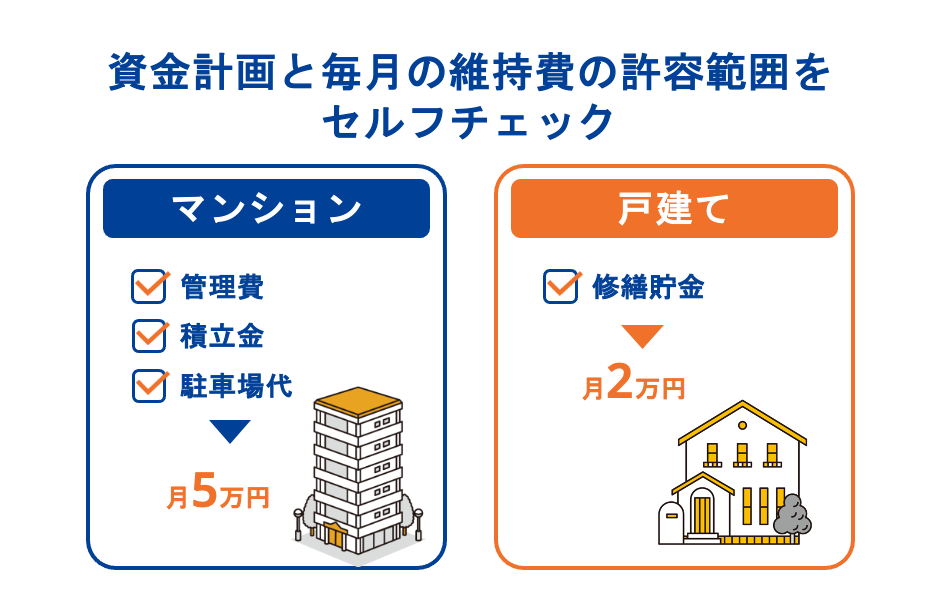 資金計画と毎月の維持費の許容範囲をセルフチェック

マンション

管理費
積立金
駐車場代

月5万円

戸建て

修繕貯金

月2万円